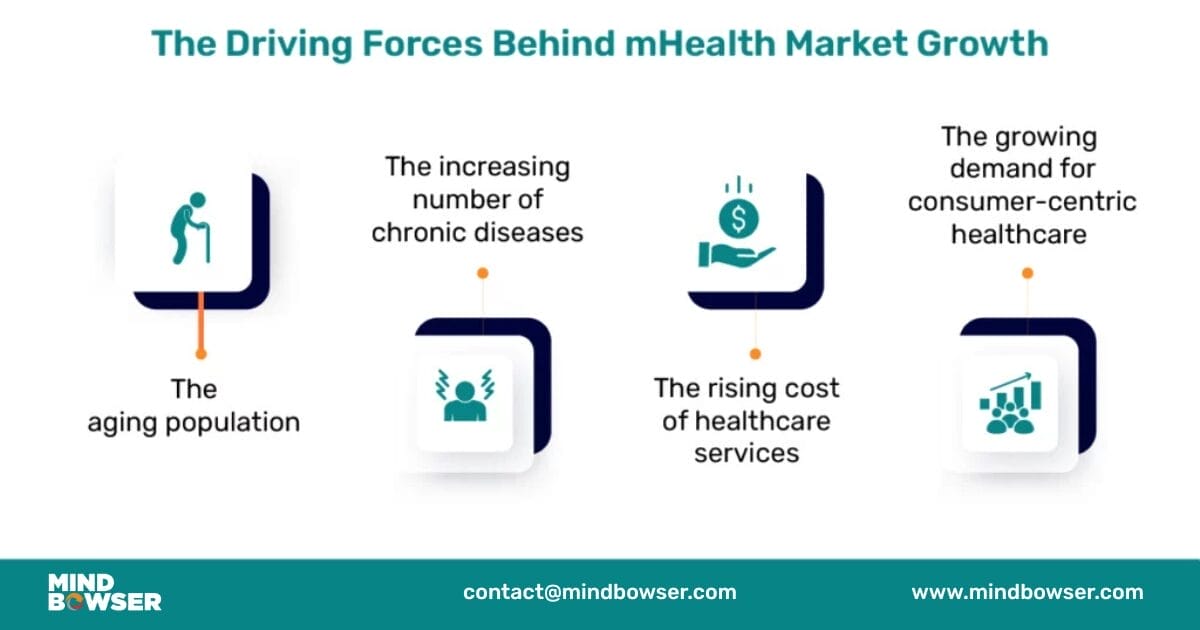 The Driving Forces Behind mHealth Market Growth

The aging population

The increasing number of chronic diseases

The rising cost of healthcare services

The growing demand for consumer-centric healthcare

MIND BOWSER

contact@mindbowser.com

www.mindbowser.com